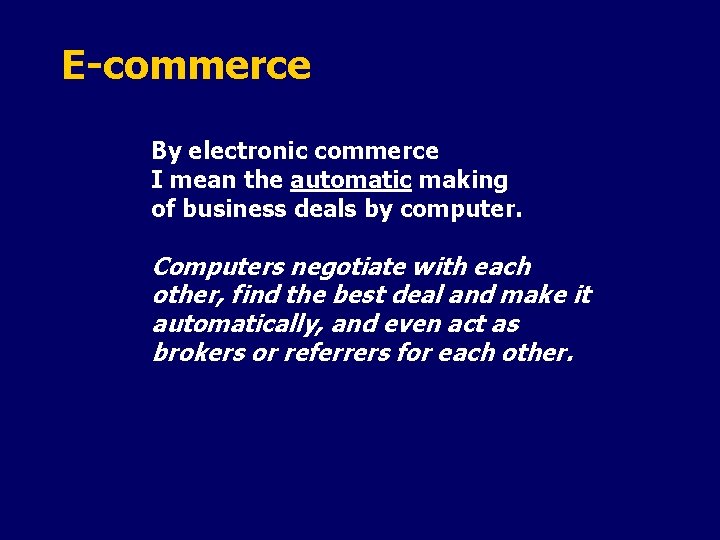 E-commerce

By electronic commerce I mean the automatic making of business deals by computer.

Computers negotiate with each other, find the best deal and make it automatically, and even act as brokers or referrers for each other.